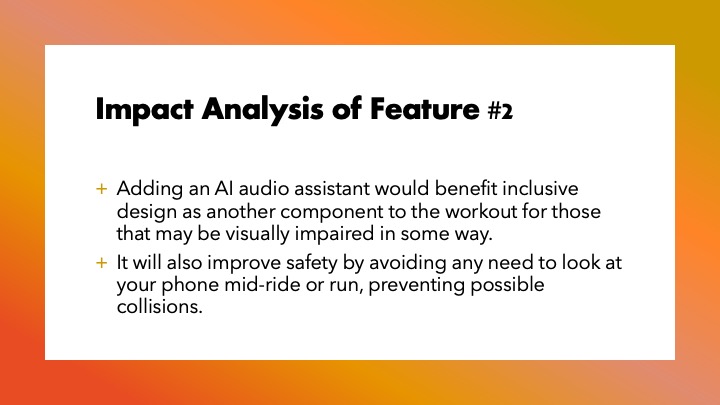 Impact Analysis of Feature #2

+ Adding an AI audio assistant would benefit inclusive design as another component to the workout for those that may be visually impaired in some way.
+ It will also improve safety by avoiding any need to look at your phone mid-ride or run, preventing possible collisions.